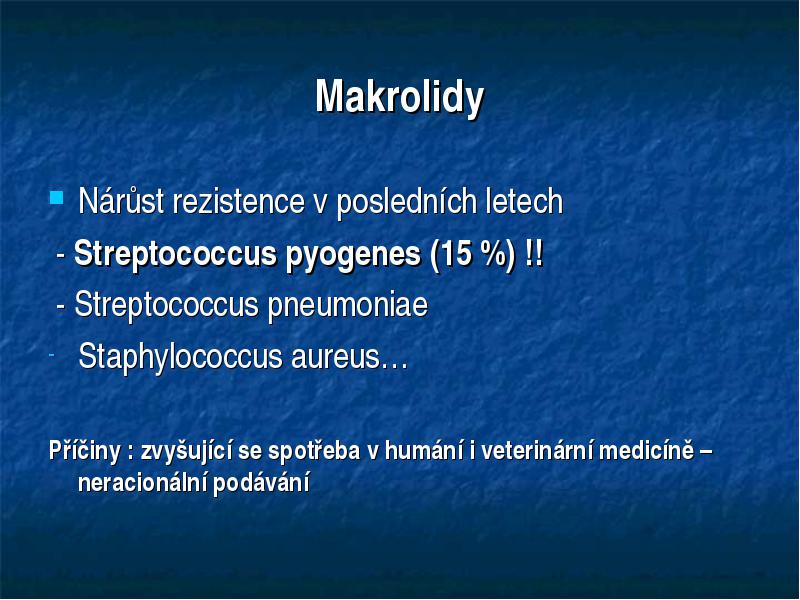 Makrolidy

Nárůst rezistence v posledních letech
- Streptococcus pyogenes (15 %) !!
- Streptococcus pneumoniae
- Staphylococcus aureus…

Příčiny : zvyšující se spotřeba v humání i veterinární medicíně – neracionální podávání